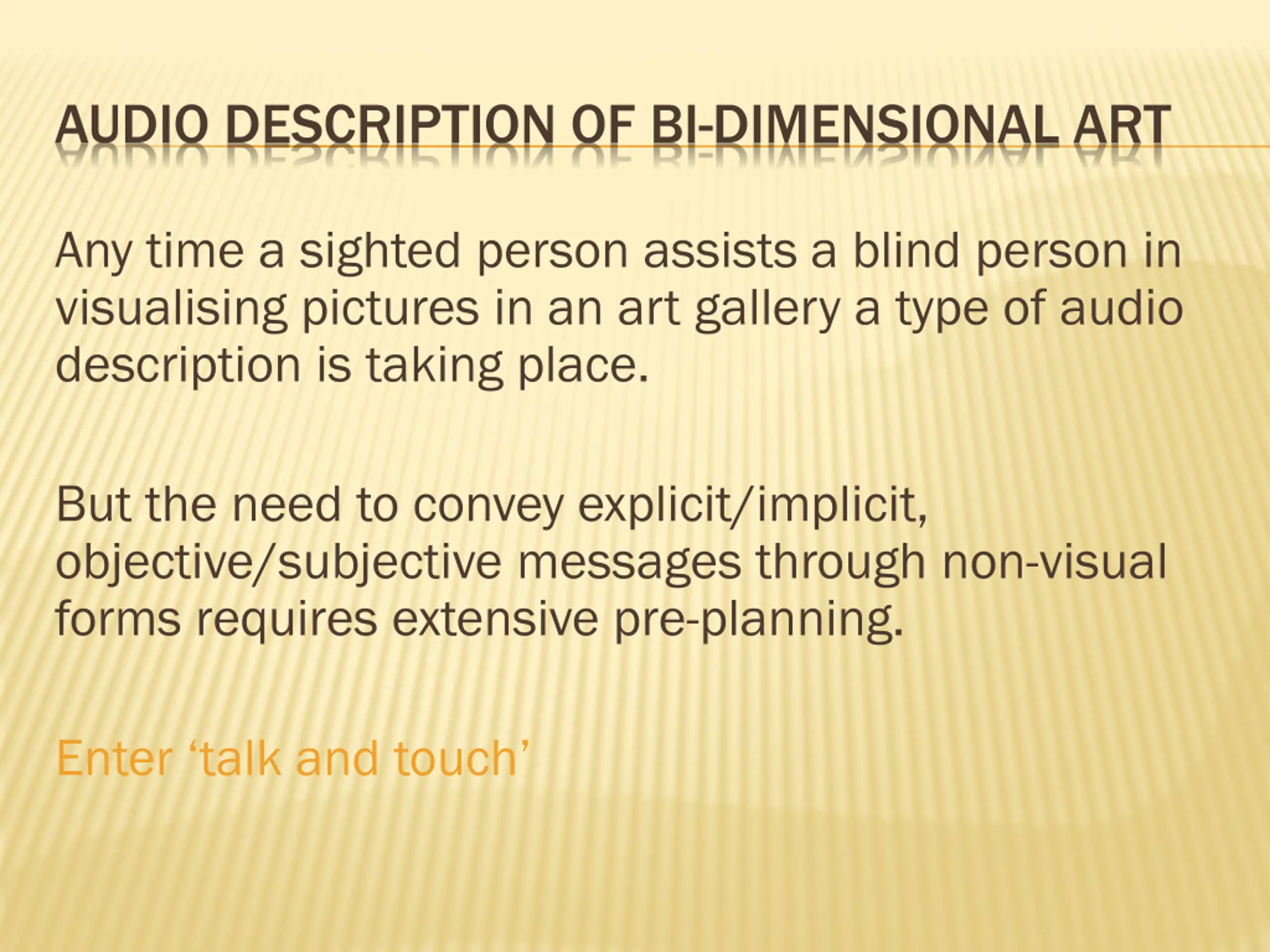 AUDIO DESCRIPTION OF BI-DIMENSIONAL ART

Any time a sighted person assists a blind person in visualising pictures in an art gallery a type of audio description is taking place.

But the need to convey explicit/implicit, objective/subjective messages through non-visual forms requires extensive pre-planning.

Enter ‘talk and touch’